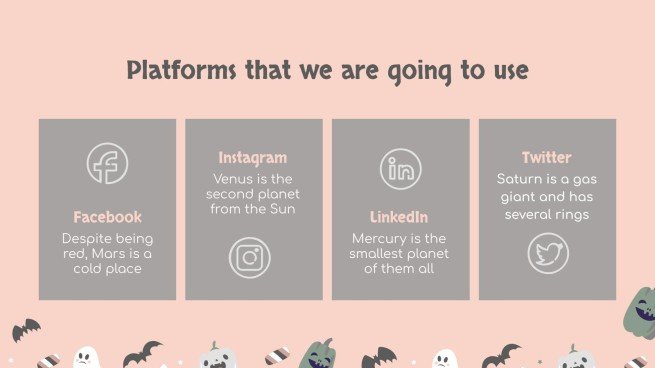 Platforms that we are going to use

Facebook

Despite being red, Mars is a cold place

Instagram

Venus is the second planet from the Sun

LinkedIn

Mercury is the smallest planet of them all

Twitter

Saturn is a gas giant and has several rings